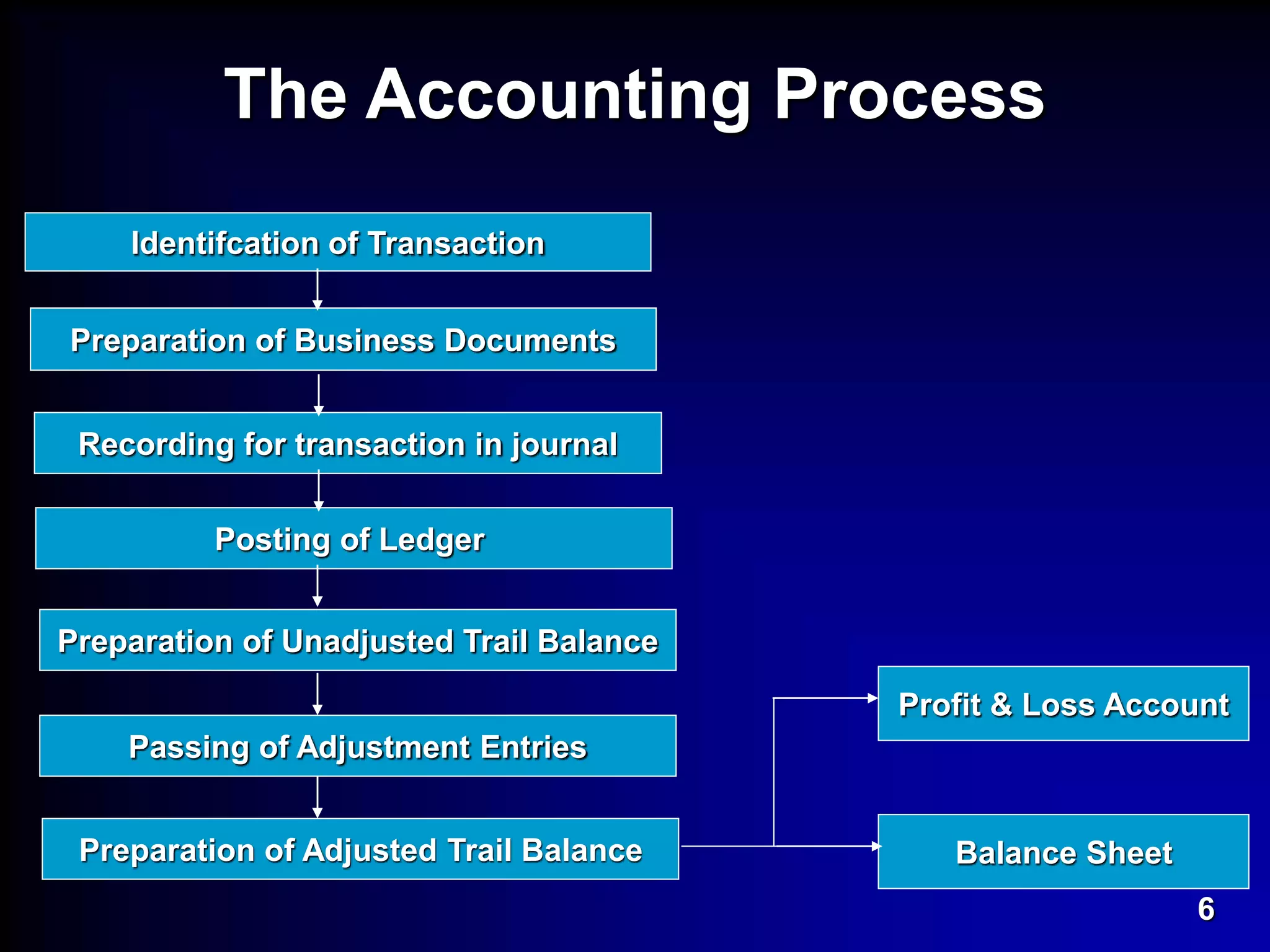 The Accounting Process

Identifcation of Transaction

Preparation of Business Documents

Recording for transaction in journal

Posting of Ledger

Preparation of Unadjusted Trail Balance

Passing of Adjustment Entries

Preparation of Adjusted Trail Balance

Profit & Loss Account

Balance Sheet

6